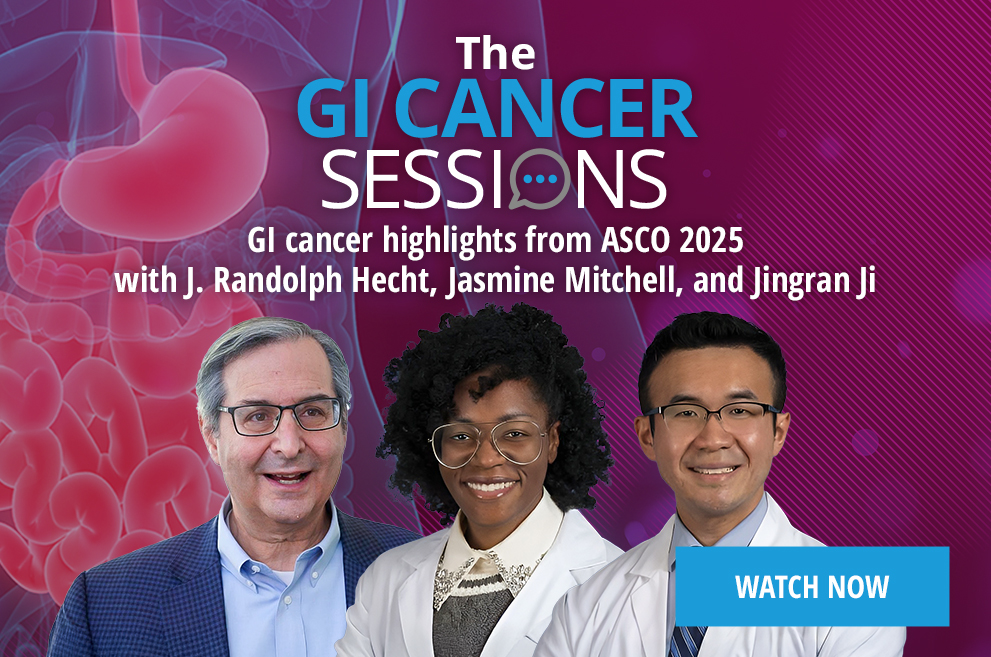 The
GI CANCER
SESSIONS

GI cancer highlights from ASCO 2025 with J. Randolph Hecht, Jasmine Mitchell, and Jingran Ji

WATCH NOW